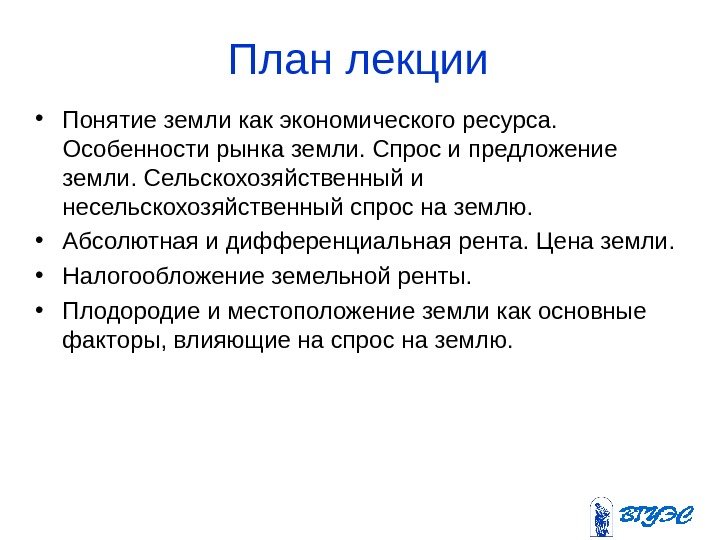 План лекции

• Понятие земли как экономического ресурса. Особенности рынка земли. Спрос и предложение земли. Сельскохозяйственный и несельскохозяйственный спрос на землю.
• Абсолютная и дифференциальная рента. Цена земли.
• Налогообложение земельной ренты.
• Плодородие и местоположение земли как основные факторы, влияющие на спрос на землю.

ВГУЭС